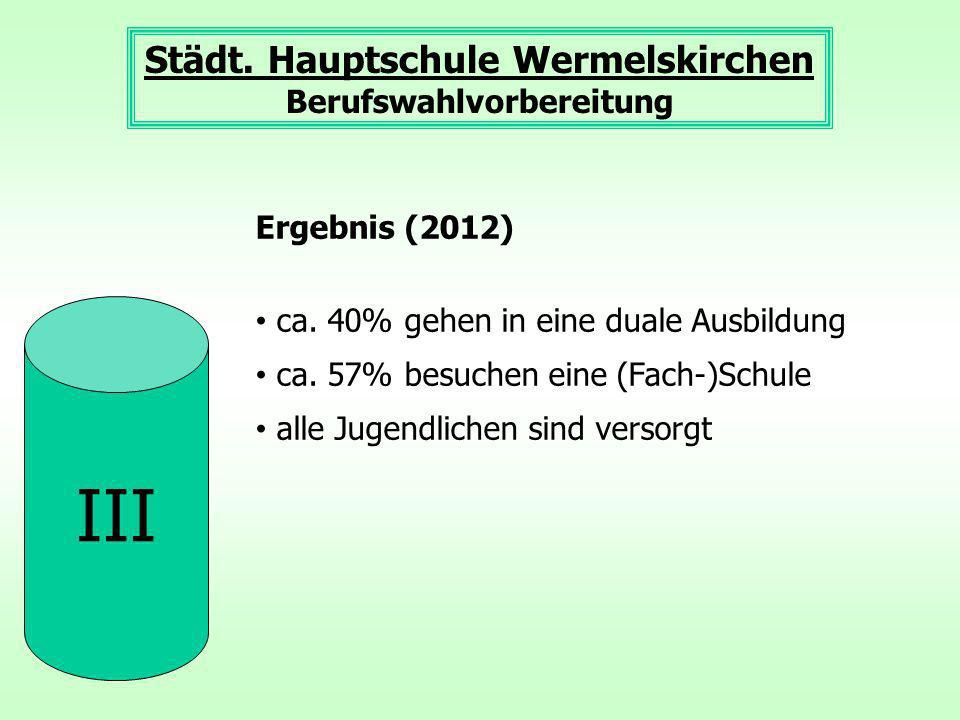 Städt. Hauptschule Wermelskirchen
Berufswahlvorbereitung

Ergebnis (2012)

• ca. 40% gehen in eine duale Ausbildung
• ca. 57% besuchen eine (Fach-)Schule
• alle Jugendlichen sind versorgt

III